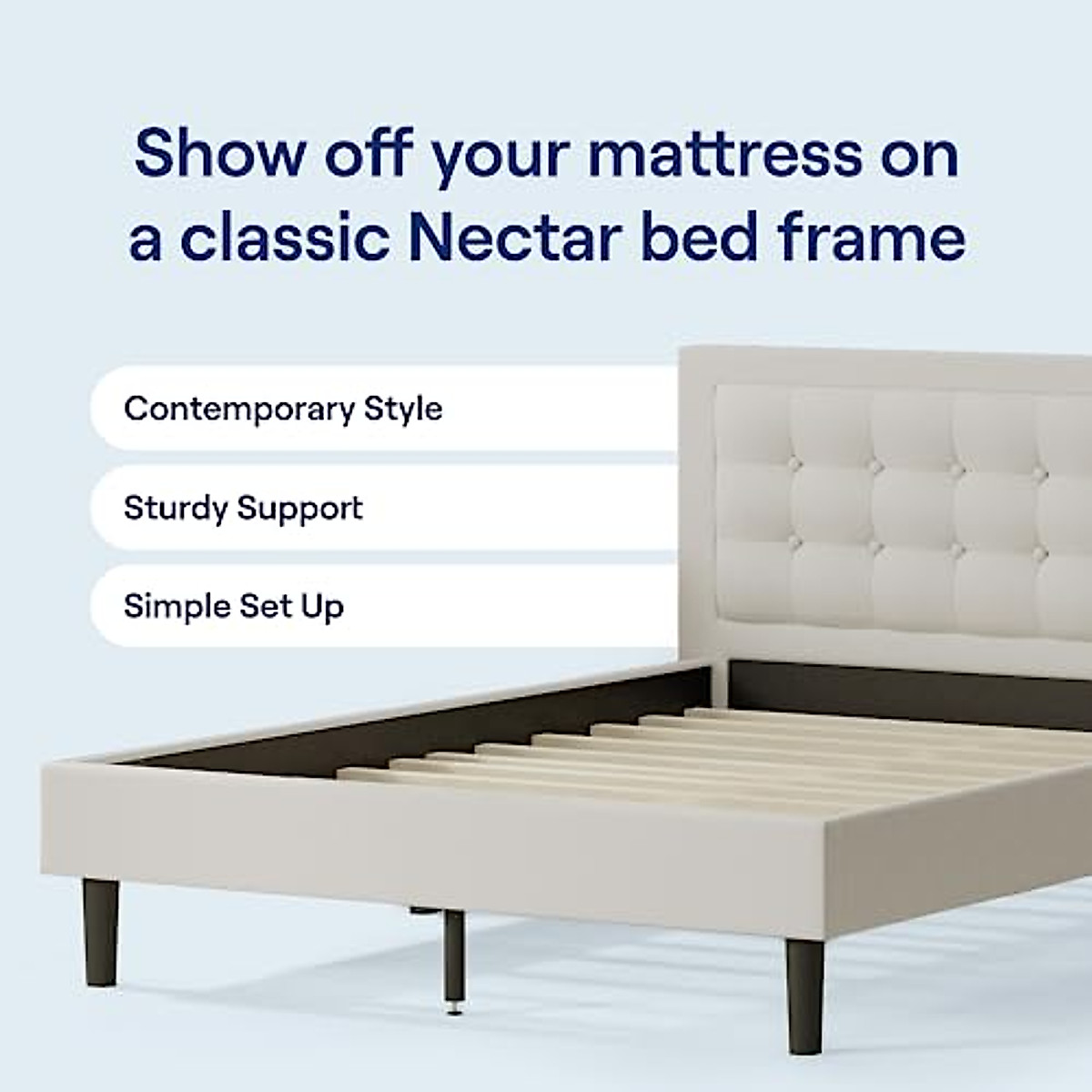 Show off your mattress on a classic Nectar bed frame

Contemporary Style

Sturdy Support

Simple Set Up